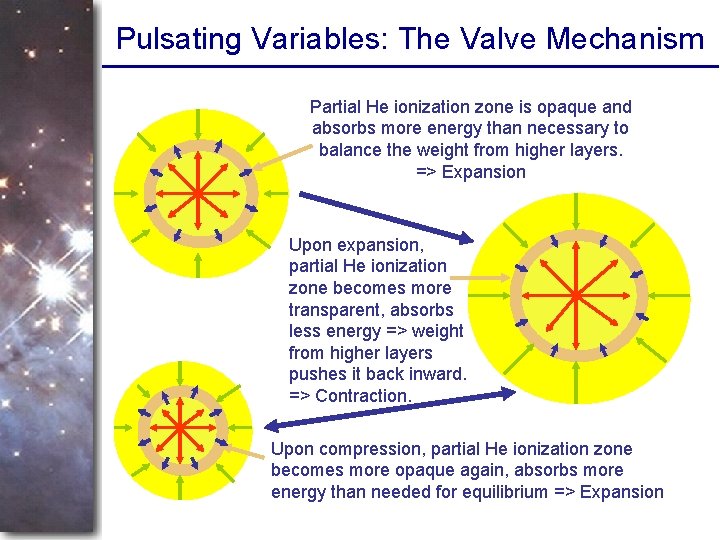 Pulsating Variables: The Valve Mechanism

Partial He ionization zone is opaque and absorbs more energy than necessary to balance the weight from higher layers.
=> Expansion

Upon expansion, partial He ionization zone becomes more transparent, absorbs less energy => weight from higher layers pushes it back inward.
=> Contraction.

Upon compression, partial He ionization zone becomes more opaque again, absorbs more energy than needed for equilibrium => Expansion